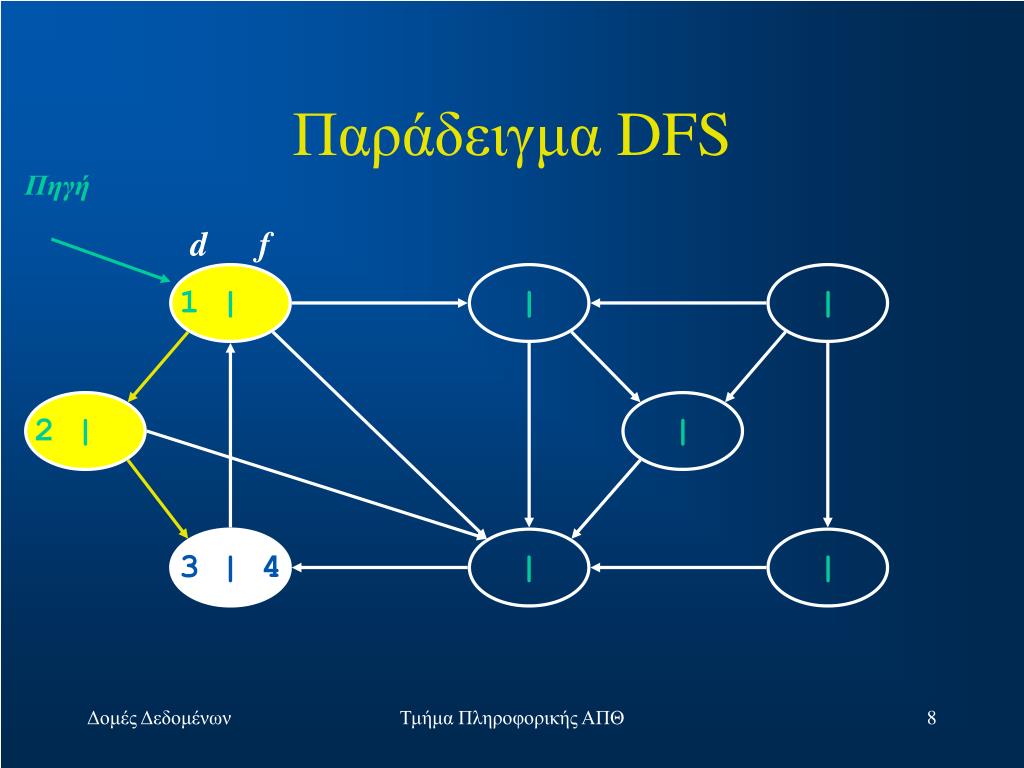 Παράδειγμα DFS

Πηγή

d f

1 |

|

|

2 |

|

3 | 4

|

|

Δομές Δεδομένων

Τμήμα Πληροφορικής ΑΠΘ

8